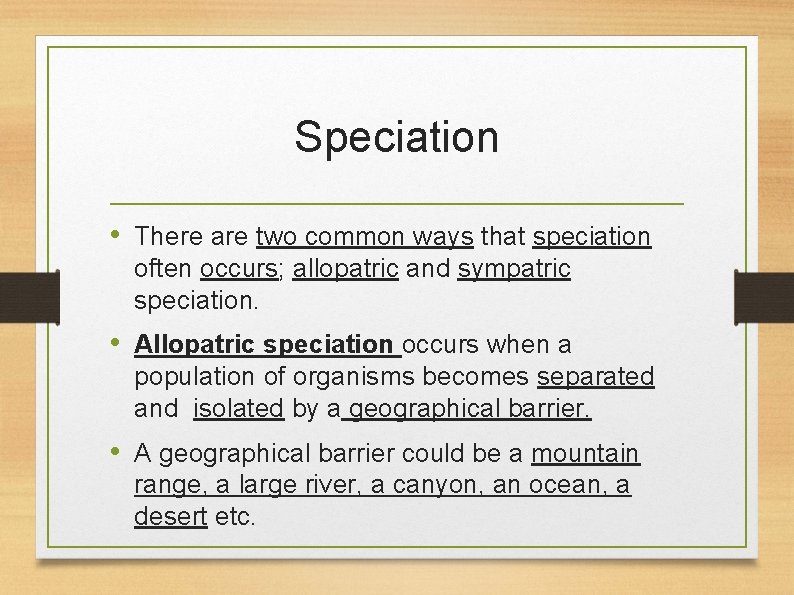 Speciation

• There are two common ways that speciation often occurs; allopatric and sympatric speciation.

• Allopatric speciation occurs when a population of organisms becomes separated and isolated by a geographical barrier.

• A geographical barrier could be a mountain range, a large river, a canyon, an ocean, a desert etc.